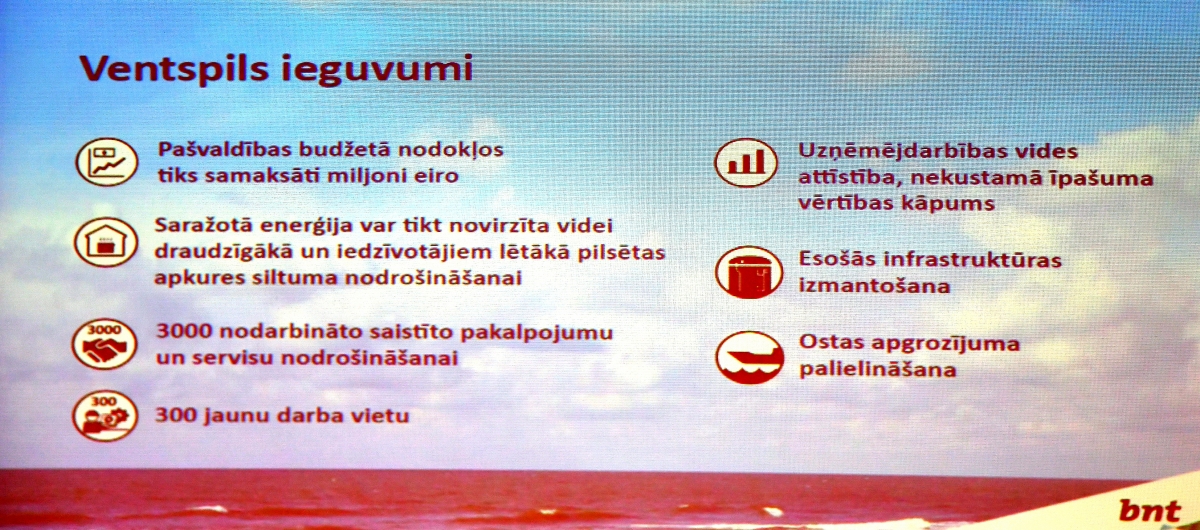 Ventspils ieguvumi

Pašvaldības budžetā nodokļos tiks samaksāti miljoni eiro

Saražotā enerģija var tikt novirzīta videi draudzīgākā un iedzīvotājiem lētākā pilsētas apkures siltuma nodrošināšanai

3000

3000 nodarbināto saistīto pakalpojumu un servisu nodrošināšanai

300

300 jaunu darba vietu

Uzņēmējdarbības vides attīstība, nekustamā īpašuma vērtības kāpums

Esošās infrastruktūras izmantošana

Ostas apgrozījuma palielināšana

bnt